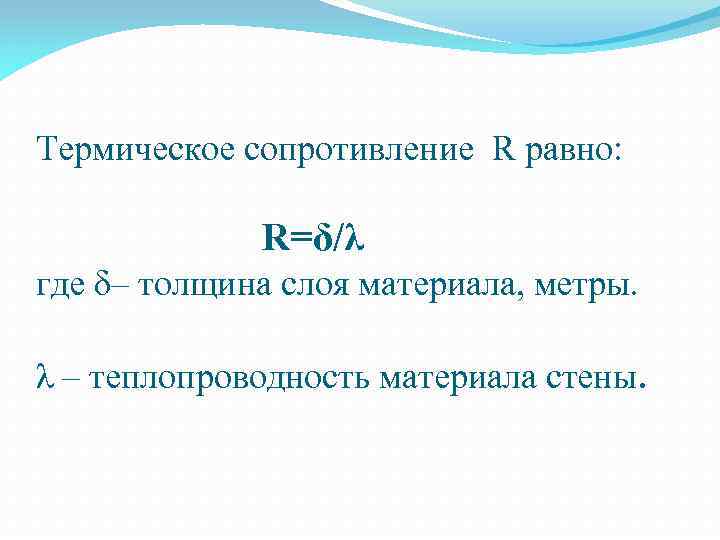 Термическое сопротивление R равно:

$R=\delta/\lambda$
где $\delta$– толщина слоя материала, метры.

$\lambda$ – теплопроводность материала стены.